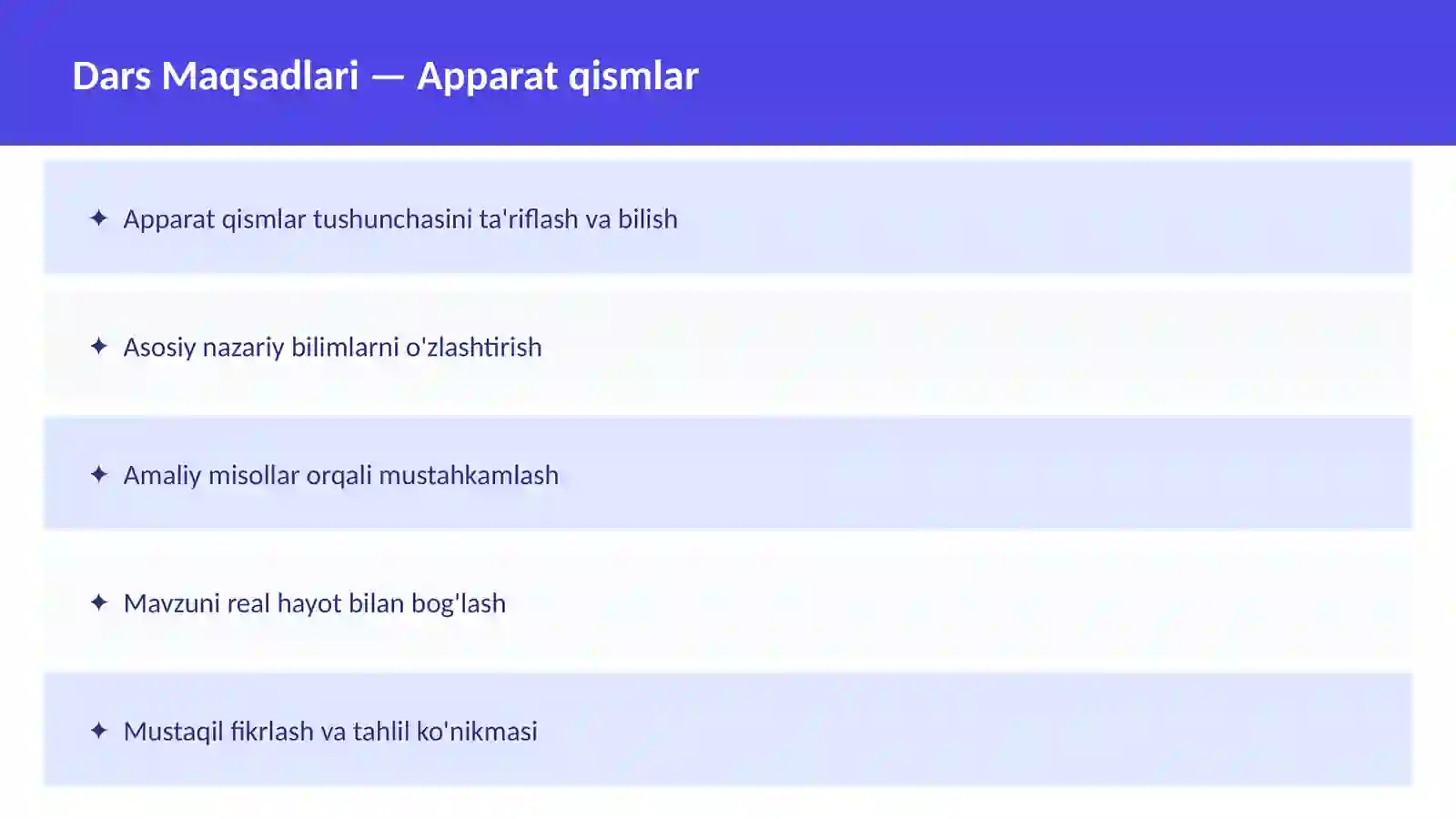 Dars Maqsadlari — Apparat qismlar

✦ Apparat qismlar tushunchasini ta'riflash va bilish

✦ Asosiy nazariy bilimlarni o'zlashtirish

✦ Amaliy misollar orqali mustahkamlash

✦ Mavzuni real hayot bilan bog'lash

✦ Mustaqil fikrlash va tahlil ko'nikmasi